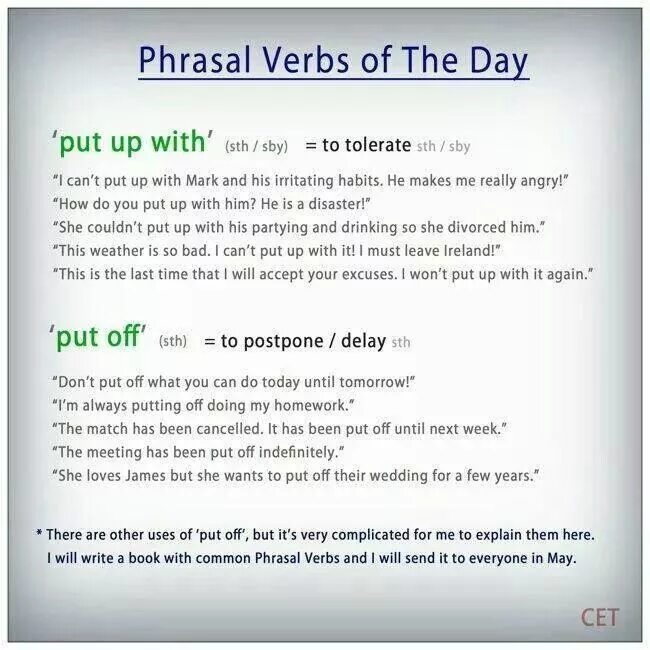 Phrasal Verbs of The Day

'put up with' (sth / sby) = to tolerate sth / sby

"I can't put up with Mark and his irritating habits. He makes me really angry!"
"How do you put up with him? He is a disaster!"
"She couldn't put up with his partying and drinking so she divorced him."
"This weather is so bad. I can't put up with it! I must leave Ireland!"
"This is the last time that I will accept your excuses. I won't put up with it again."

'put off' (sth) = to postpone / delay sth

"Don't put off what you can do today until tomorrow!"
"I'm always putting off doing my homework."
"The match has been cancelled. It has been put off until next week."
"The meeting has been put off indefinitely."
"She loves James but she wants to put off their wedding for a few years."

* There are other uses of 'put off', but it's very complicated for me to explain them here. I will write a book with common Phrasal Verbs and I will send it to everyone in May.

CET